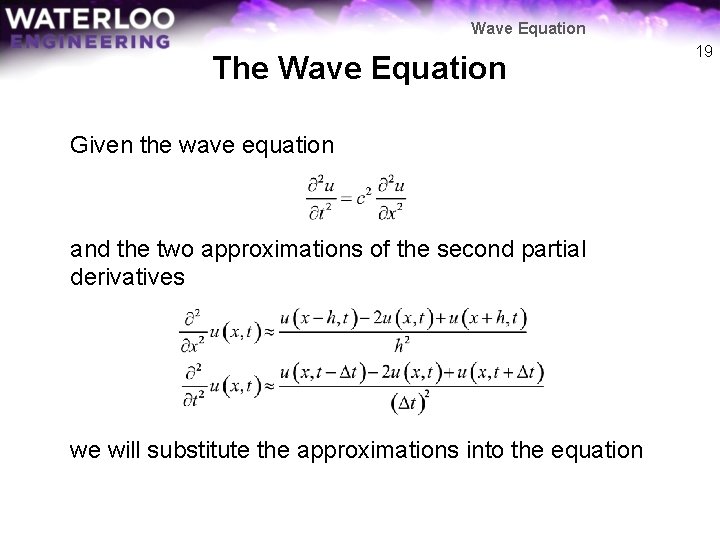 WATERLOO
ENGINEERING

Wave Equation

19

The Wave Equation

Given the wave equation

$\frac{\partial^2 u}{\partial t^2} = c^2 \frac{\partial^2 u}{\partial x^2}$

and the two approximations of the second partial derivatives

$\frac{\partial^2}{\partial x^2} u(x,t) \approx \frac{u(x-h,t) - 2u(x,t) + u(x+h,t)}{h^2}$

$\frac{\partial^2}{\partial t^2} u(x,t) \approx \frac{u(x,t-\Delta t) - 2u(x,t) + u(x,t+\Delta t)}{(\Delta t)^2}$

we will substitute the approximations into the equation